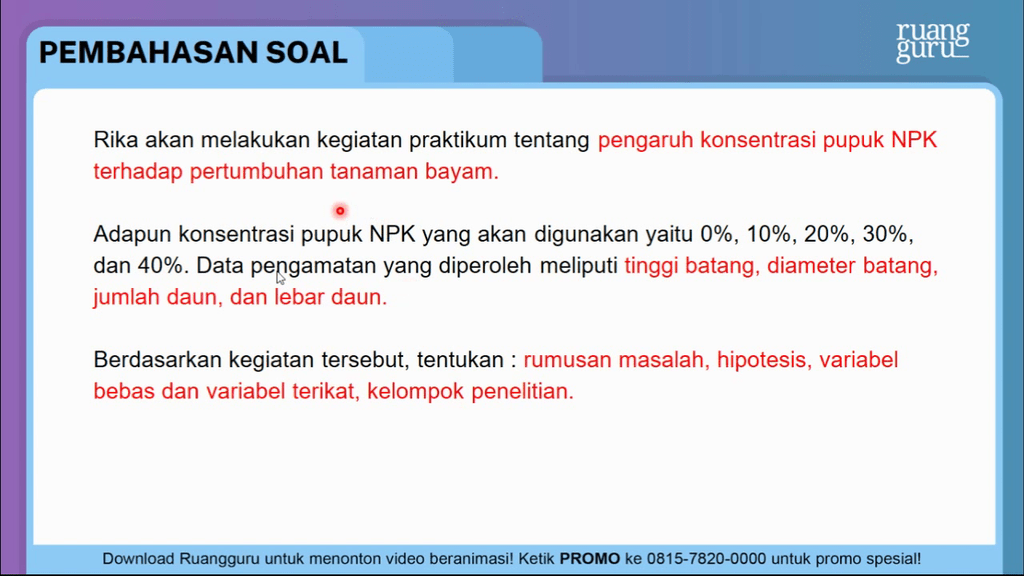 PEMBAHASAN SOAL

ruang guru

Rika akan melakukan kegiatan praktikum tentang pengaruh konsentrasi pupuk NPK terhadap pertumbuhan tanaman bayam.

Adapun konsentrasi pupuk NPK yang akan digunakan yaitu 0%, 10%, 20%, 30%, dan 40%. Data pengamatan yang diperoleh meliputi tinggi batang, diameter batang, jumlah daun, dan lebar daun.

Berdasarkan kegiatan tersebut, tentukan : rumusan masalah, hipotesis, variabel bebas dan variabel terikat, kelompok penelitian.

Download Ruangguru untuk menonton video beranimasi! Ketik PROMO ke 0815-7820-0000 untuk promo spesial!